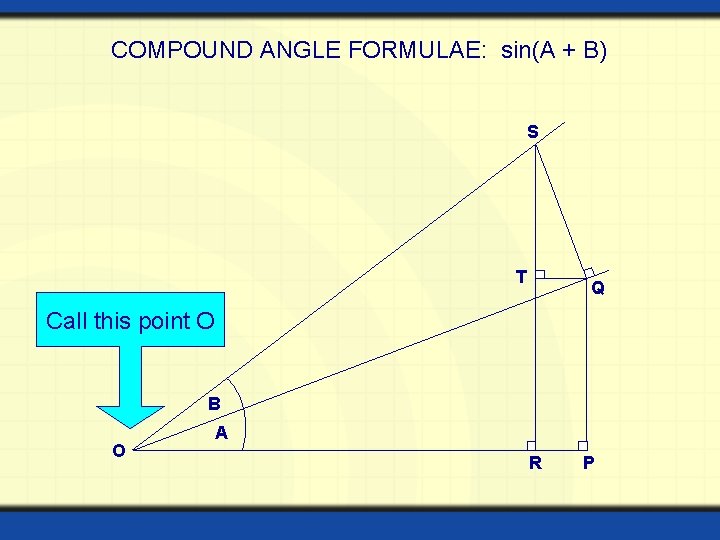 COMPOUND ANGLE FORMULAE: sin(A + B)

S

T

Q

Call this point O

B

A

O

R

P